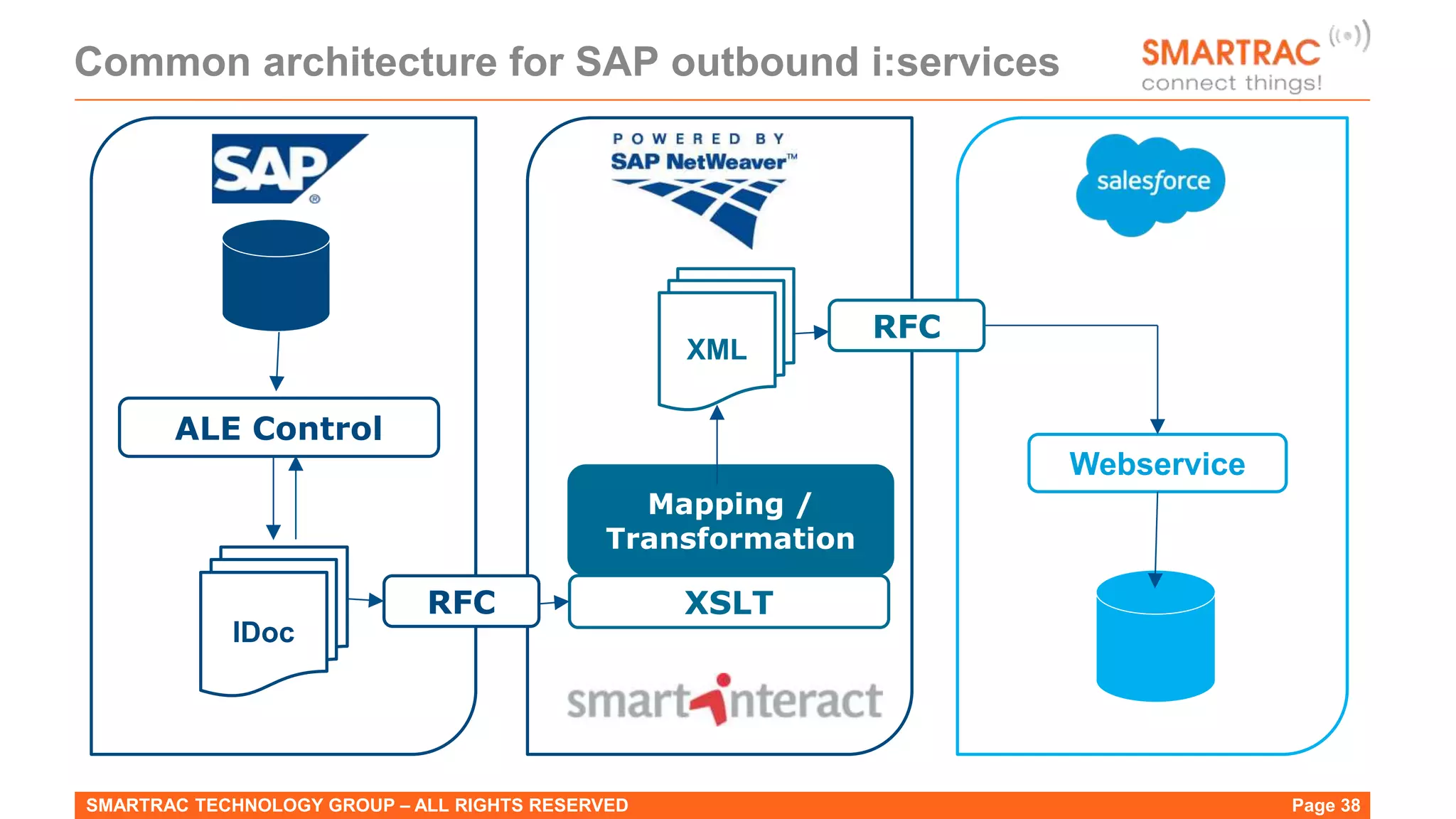 Common architecture for SAP outbound i:services

SMARTRAC
connect things!

SAP®

ALE Control

IDoc

RFC

POWERED BY
SAP NetWeaver™

XML

RFC

Mapping / Transformation

XSLT

smartinteract

salesforce

Webservice

SMARTRAC TECHNOLOGY GROUP – ALL RIGHTS RESERVED

Page 38